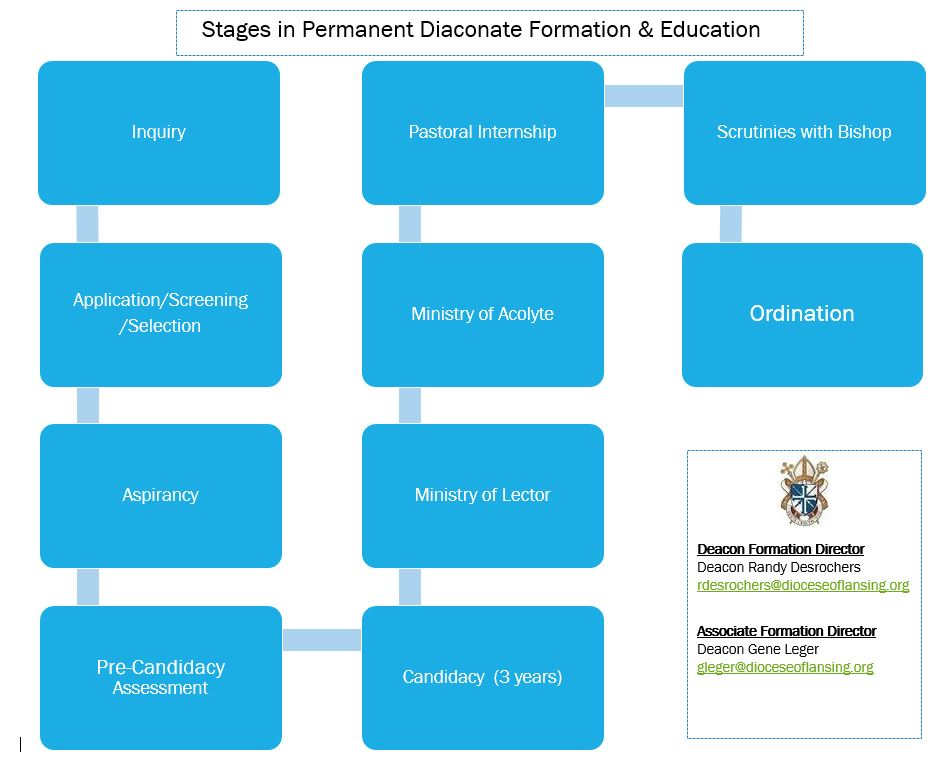 Stages in Permanent Diaconate Formation & Education

Inquiry

Application/Screening /Selection

Aspirancy

Pre-Candidacy Assessment

Candidacy (3 years)

Ministry of Lector

Ministry of Acolyte

Pastoral Internship

Scrutinies with Bishop

Ordination

Deacon Formation Director
Deacon Randy Desrochers
rdesrochers@dioceseoflansing.org

Associate Formation Director
Deacon Gene Leger
gleger@dioceseoflansing.org